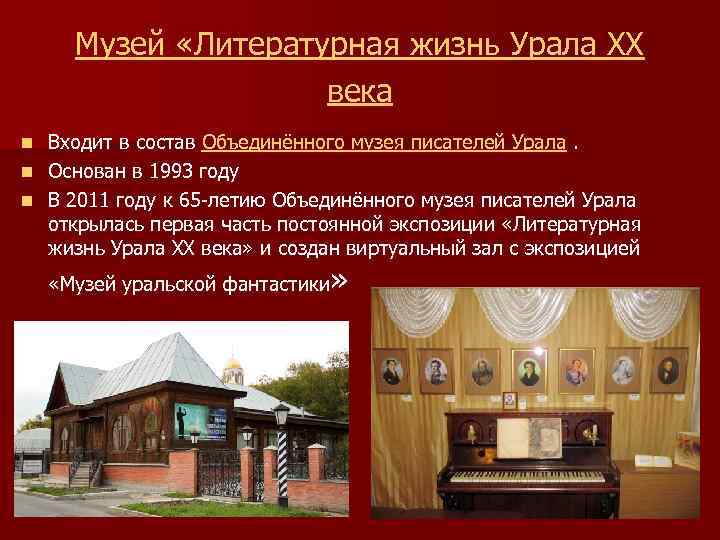 Музей «Литературная жизнь Урала XX века

Входит в состав Объединённого музея писателей Урала .

Основан в 1993 году

В 2011 году к 65-летию Объединённого музея писателей Урала открылась первая часть постоянной экспозиции «Литературная жизнь Урала XX века» и создан виртуальный зал с экспозицией «Музей уральской фантастики»